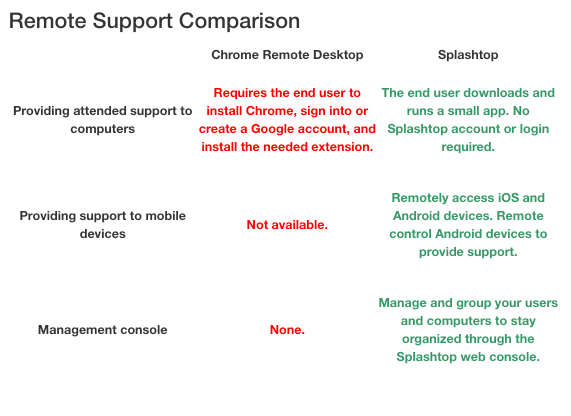 Remote Support Comparison

| | Chrome Remote Desktop | Splashtop |
|---|---|---|
| Providing attended support to computers | Requires the end user to install Chrome, sign into or create a Google account, and install the needed extension. | The end user downloads and runs a small app. No Splashtop account or login required. |
| Providing support to mobile devices | Not available. | Remotely access iOS and Android devices. Remote control Android devices to provide support. |
| Management console | None. | Manage and group your users and computers to stay organized through the Splashtop web console. |